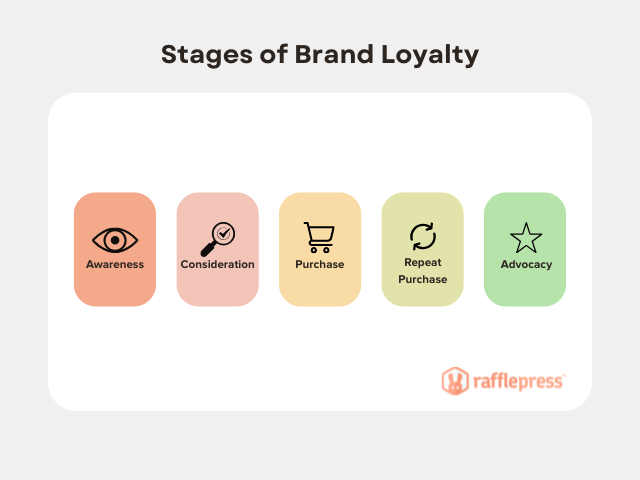 Stages of Brand Loyalty

Awareness

Consideration

Purchase

Repeat Purchase

Advocacy

rafflepress